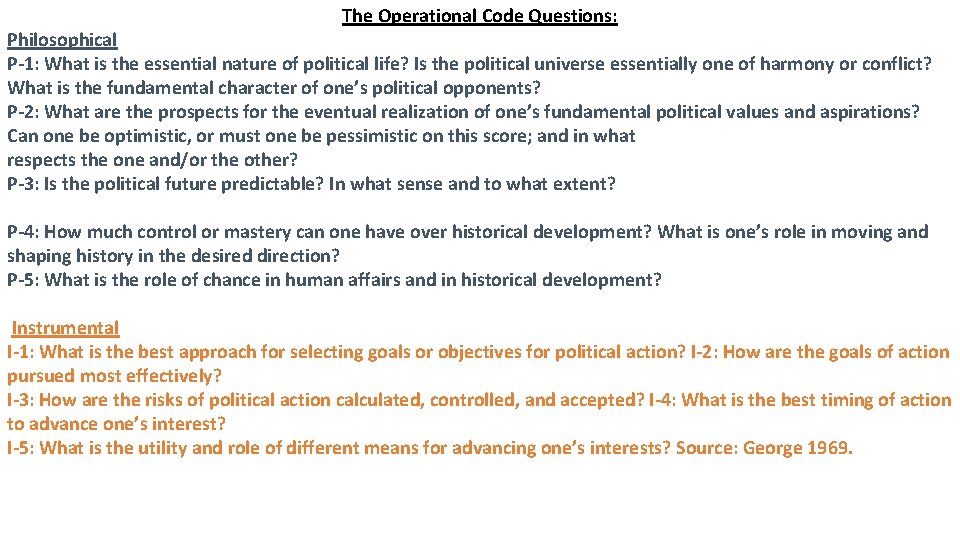 The Operational Code Questions:

Philosophical
P-1: What is the essential nature of political life? Is the political universe essentially one of harmony or conflict? What is the fundamental character of one's political opponents?
P-2: What are the prospects for the eventual realization of one's fundamental political values and aspirations? Can one be optimistic, or must one be pessimistic on this score; and in what respects the one and/or the other?
P-3: Is the political future predictable? In what sense and to what extent?

P-4: How much control or mastery can one have over historical development? What is one's role in moving and shaping history in the desired direction?
P-5: What is the role of chance in human affairs and in historical development?

Instrumental
I-1: What is the best approach for selecting goals or objectives for political action? I-2: How are the goals of action pursued most effectively?
I-3: How are the risks of political action calculated, controlled, and accepted? I-4: What is the best timing of action to advance one's interest?
I-5: What is the utility and role of different means for advancing one's interests? Source: George 1969.